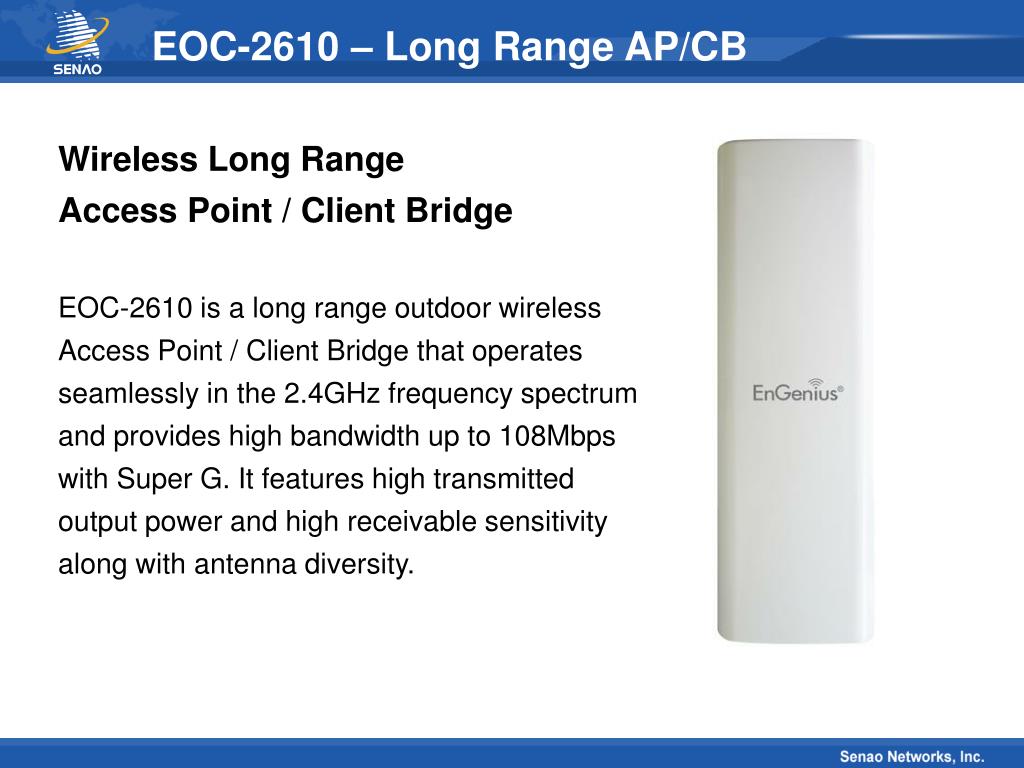 SENAO

EOC-2610 – Long Range AP/CB

Wireless Long Range
Access Point / Client Bridge

EOC-2610 is a long range outdoor wireless Access Point / Client Bridge that operates seamlessly in the 2.4GHz frequency spectrum and provides high bandwidth up to 108Mbps with Super G. It features high transmitted output power and high receivable sensitivity along with antenna diversity.

EnGenius®

Senao Networks, Inc.